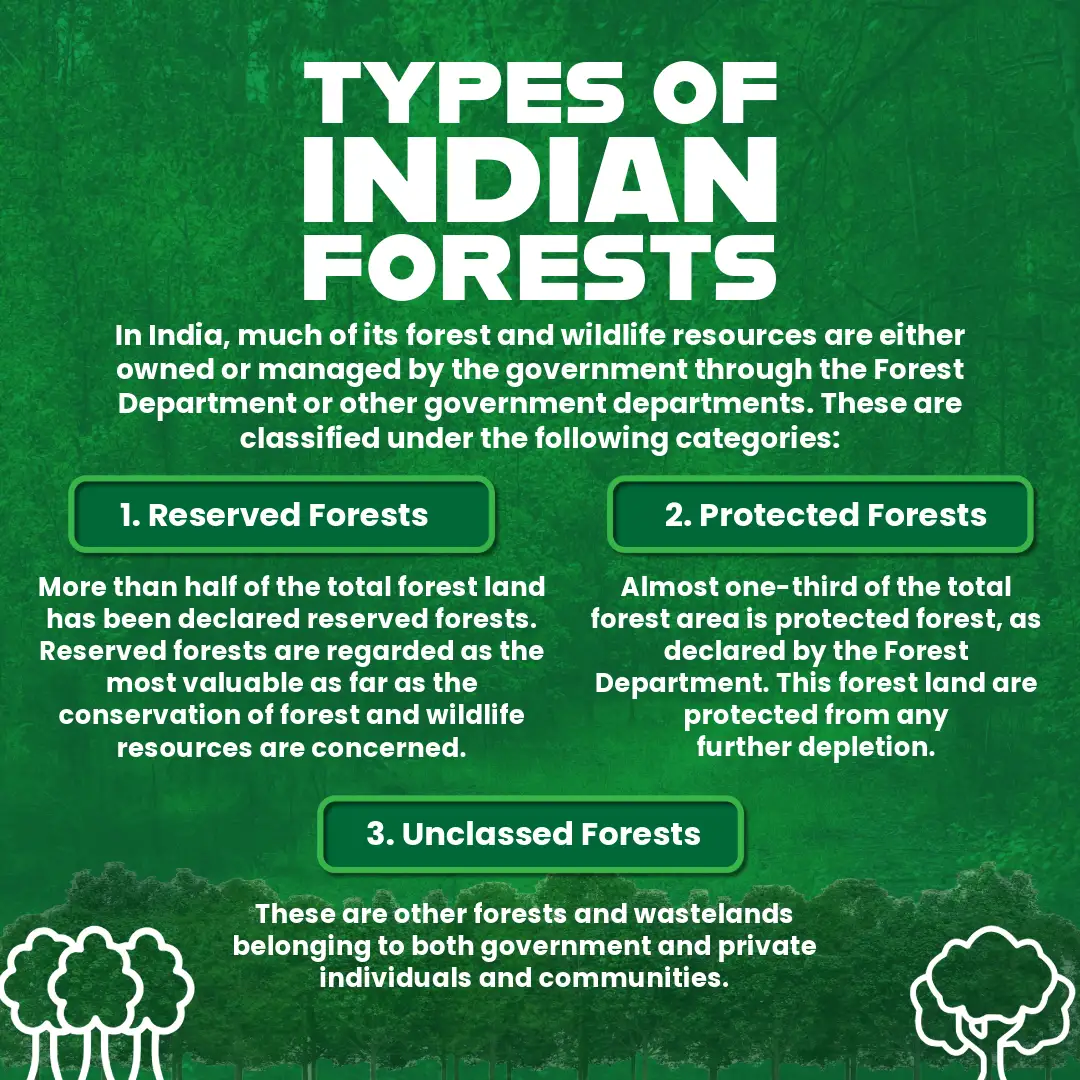 TYPES OF INDIAN FORESTS

In India, much of its forest and wildlife resources are either owned or managed by the government through the Forest Department or other government departments. These are classified under the following categories:

1. Reserved Forests

More than half of the total forest land has been declared reserved forests. Reserved forests are regarded as the most valuable as far as the conservation of forest and wildlife resources are concerned.

2. Protected Forests

Almost one-third of the total forest area is protected forest, as declared by the Forest Department. This forest land are protected from any further depletion.

3. Unclassed Forests

These are other forests and wastelands belonging to both government and private individuals and communities.